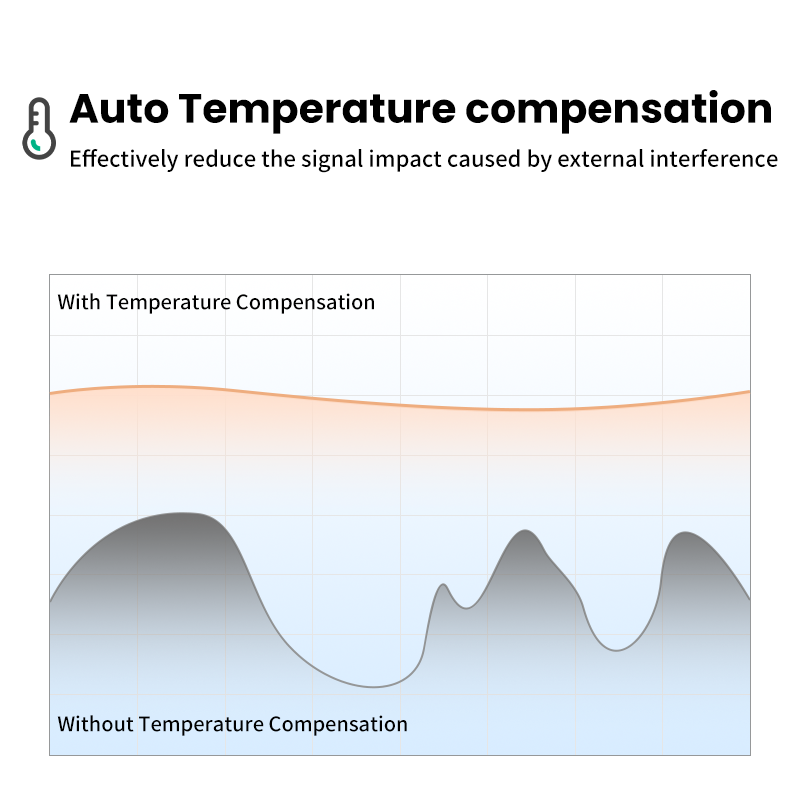 Auto Temperature compensation
Effectively reduce the signal impact caused by external interference

With Temperature Compensation

Without Temperature Compensation